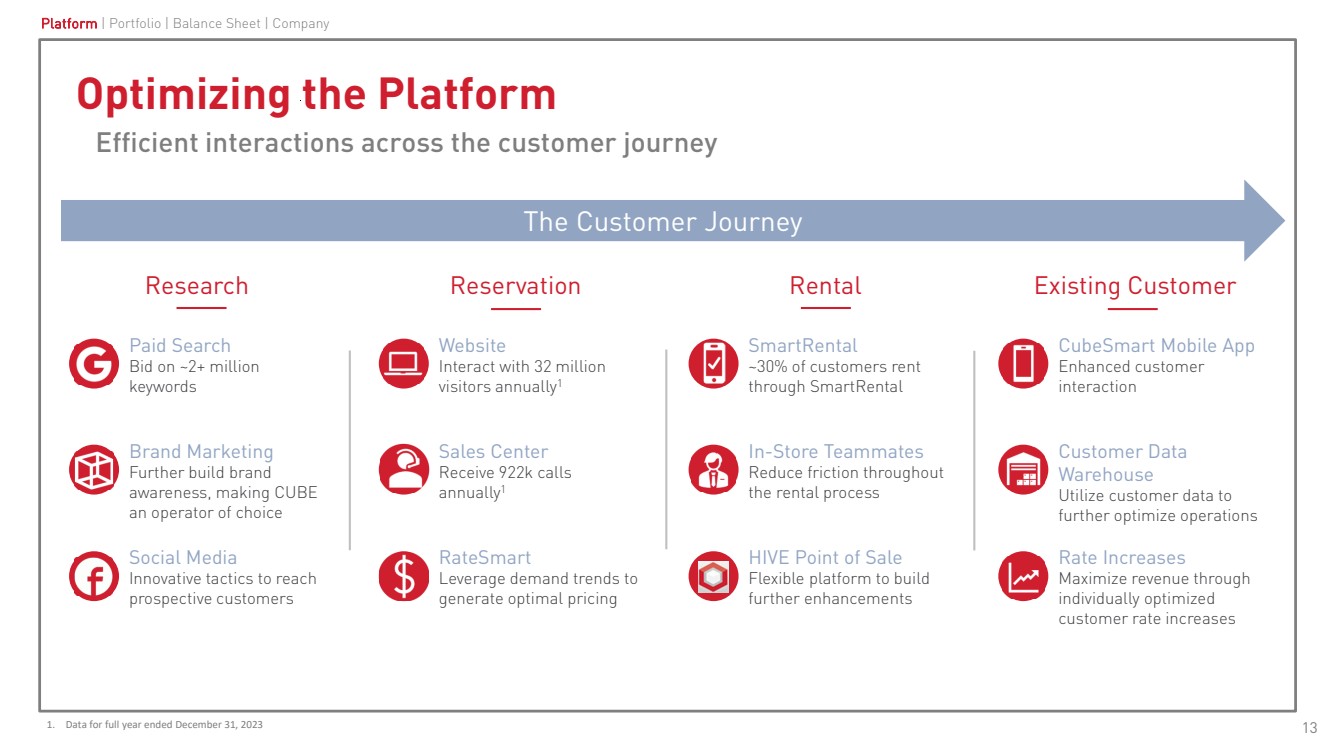 Platform | Portfolio | Balance Sheet | Company

Optimizing the Platform

Efficient interactions across the customer journey

The Customer Journey

Research

Paid Search
Bid on ~2+ million keywords

Brand Marketing
Further build brand awareness, making CUBE an operator of choice

Social Media
Innovative tactics to reach prospective customers

Reservation

Website
Interact with 32 million visitors annually$^1$

Sales Center
Receive 922k calls annually$^1$

RateSmart
Leverage demand trends to generate optimal pricing

Rental

SmartRental
~30% of customers rent through SmartRental

In-Store Teammates
Reduce friction throughout the rental process

HIVE Point of Sale
Flexible platform to build further enhancements

Existing Customer

CubeSmart Mobile App
Enhanced customer interaction

Customer Data Warehouse
Utilize customer data to further optimize operations

Rate Increases
Maximize revenue through individually optimized customer rate increases

1. Data for full year ended December 31, 2023

13